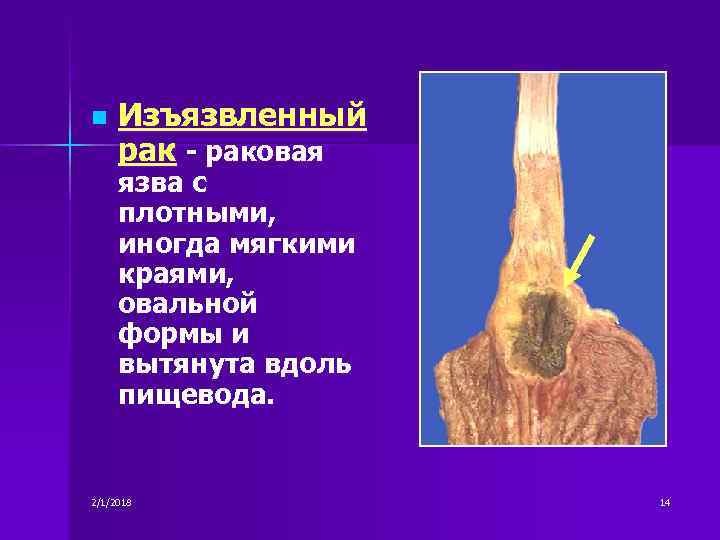 Изъязвленный рак - раковая язва с плотными, иногда мягкими краями, овальной формы и вытянута вдоль пищевода.

2/1/2018

14